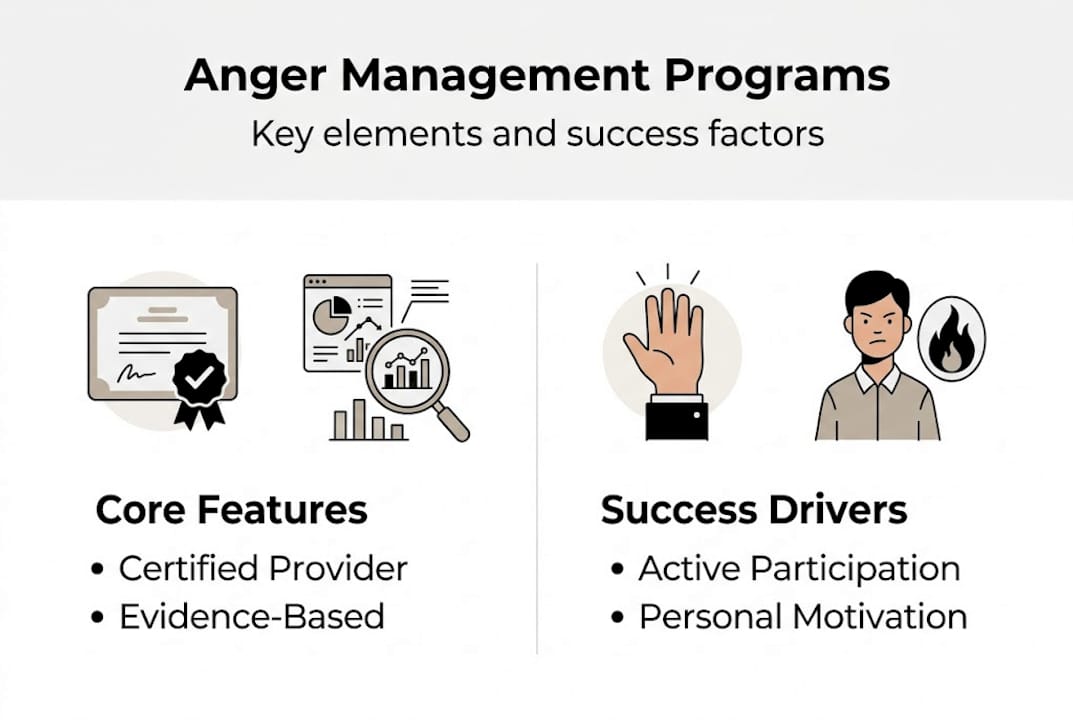 Anger Management Programs

Key elements and success factors

Core Features

• Certified Provider
• Evidence-Based

Success Drivers

• Active Participation
• Personal Motivation